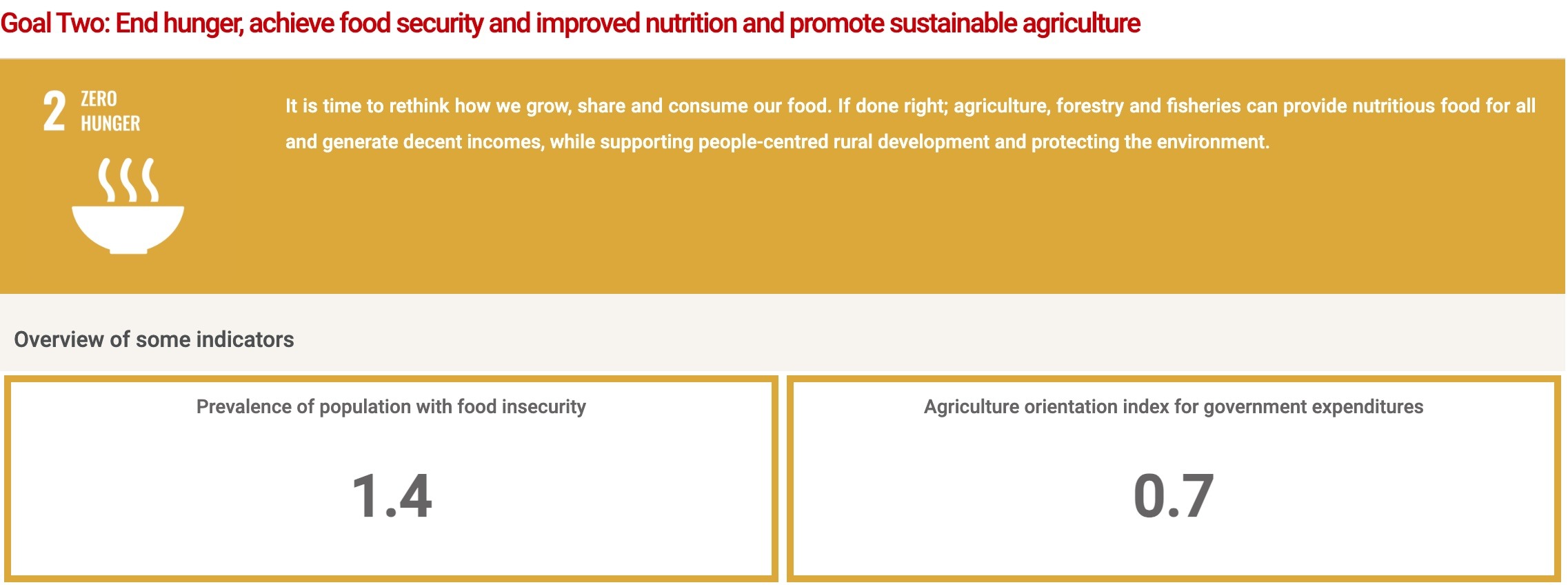 Goal Two: End hunger, achieve food security and improved nutrition and promote sustainable agriculture

2 ZERO HUNGER

It is time to rethink how we grow, share and consume our food. If done right; agriculture, forestry and fisheries can provide nutritious food for all and generate decent incomes, while supporting people-centred rural development and protecting the environment.

Overview of some indicators

Prevalence of population with food insecurity

1.4

Agriculture orientation index for government expenditures

0.7